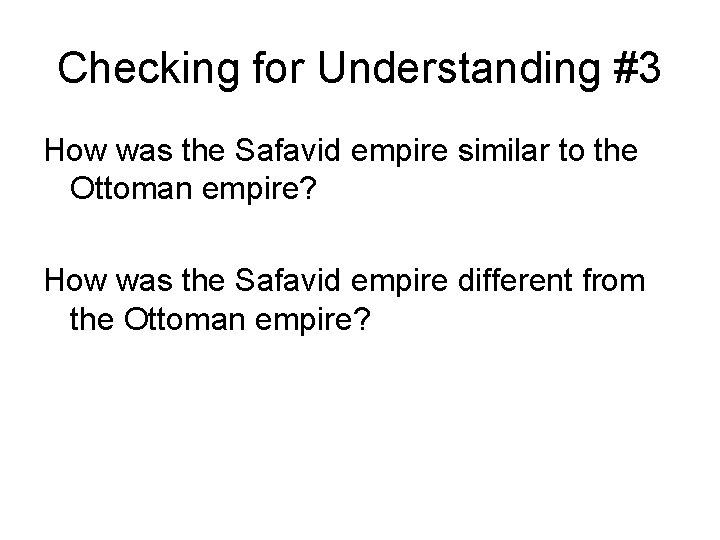 Checking for Understanding #3

How was the Safavid empire similar to the Ottoman empire?

How was the Safavid empire different from the Ottoman empire?